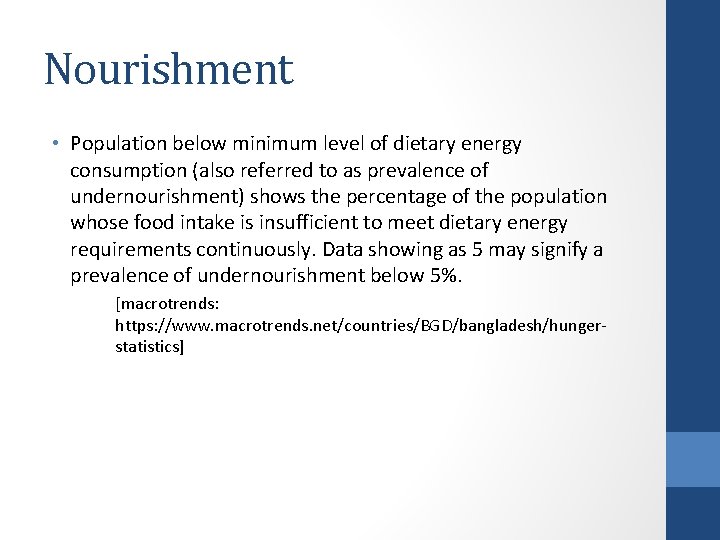 Nourishment

• Population below minimum level of dietary energy consumption (also referred to as prevalence of undernourishment) shows the percentage of the population whose food intake is insufficient to meet dietary energy requirements continuously. Data showing as 5 may signify a prevalence of undernourishment below 5%.

[macrotrends: https://www.macrotrends.net/countries/BGD/bangladesh/hunger-statistics]